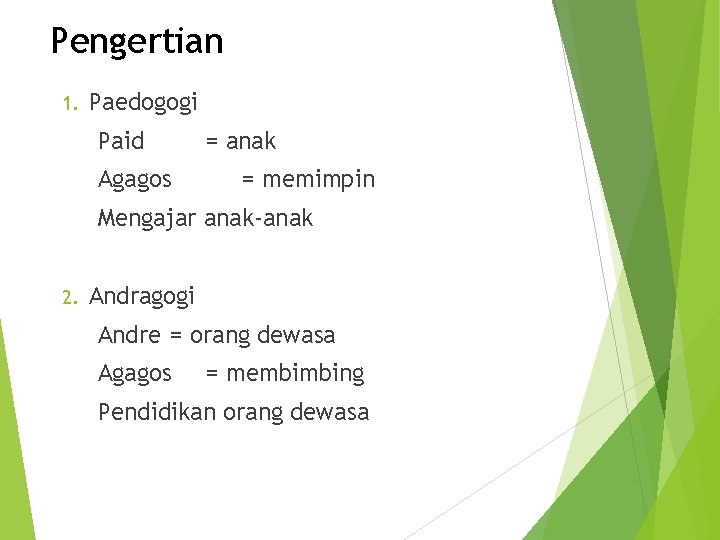 Pengertian

1. Paedogogi

Paid = anak

Agagos = memimpin

Mengajar anak-anak

2. Andragogi

Andre = orang dewasa

Agagos = membimbing

Pendidikan orang dewasa